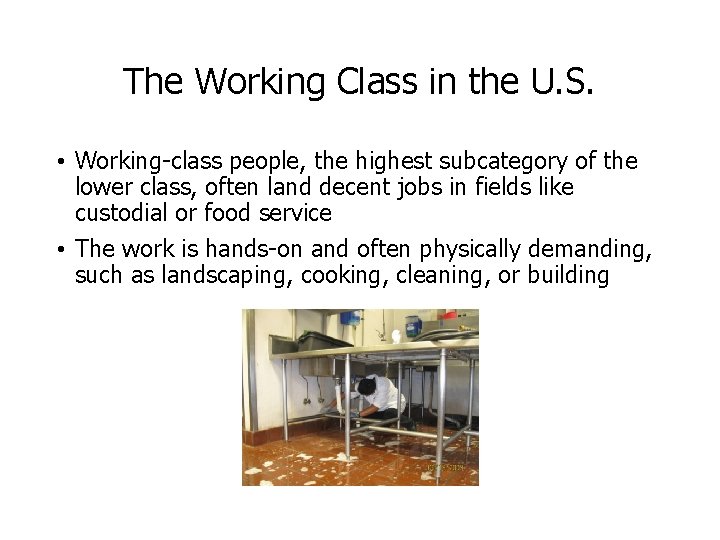 The Working Class in the U.S.

• Working-class people, the highest subcategory of the lower class, often land decent jobs in fields like custodial or food service

• The work is hands-on and often physically demanding, such as landscaping, cooking, cleaning, or building